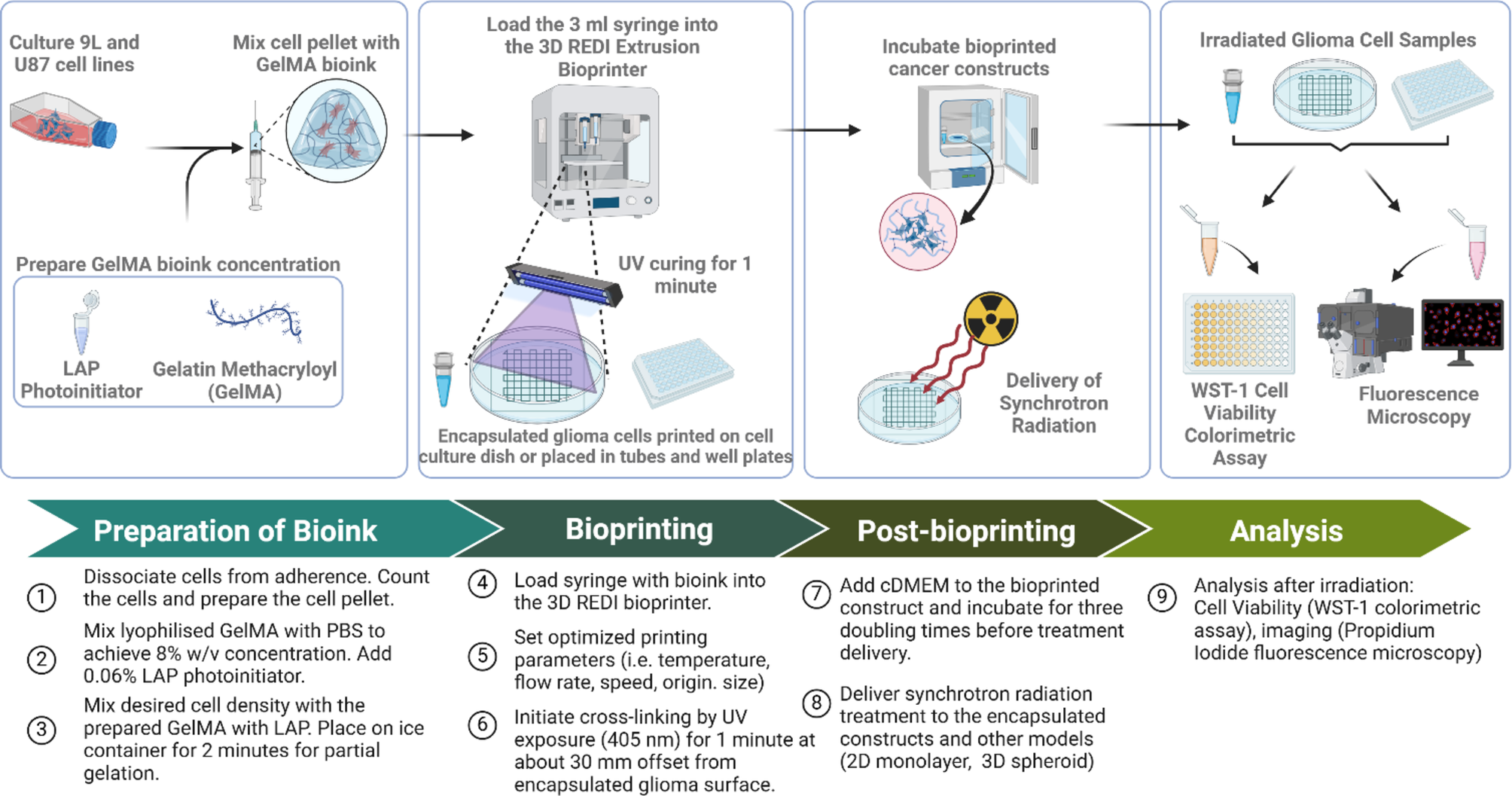 Culture 9L and U87 cell lines

Mix cell pellet with GelMA bioink

Prepare GelMA bioink concentration

LAP Photoinitiator

Gelatin Methacryloyl (GelMA)

Load the 3 ml syringe into the 3D REDI Extrusion Bioprinter

UV curing for 1 minute

Encapsulated glioma cells printed on cell culture dish or placed in tubes and well plates

Incubate bioprinted cancer constructs

Delivery of Synchrotron Radiation

Irradiated Glioma Cell Samples

WST-1 Cell Viability Colorimetric Assay

Fluorescence Microscopy

Preparation of Bioink

Bioprinting

Post-bioprinting

Analysis

1 Dissociate cells from adherence. Count the cells and prepare the cell pellet.

2 Mix lyophilised GelMA with PBS to achieve 8% w/v concentration. Add 0.06% LAP photoinitiator.

3 Mix desired cell density with the prepared GelMA with LAP. Place on ice container for 2 minutes for partial gelation.

4 Load syringe with bioink into the 3D REDI bioprinter.

5 Set optimized printing parameters (i.e. temperature, flow rate, speed, origin. size)

6 Initiate cross-linking by UV exposure (405 nm) for 1 minute at about 30 mm offset from encapsulated glioma surface.

7 Add cDMEM to the bioprinted construct and incubate for three doubling times before treatment delivery.

8 Deliver synchrotron radiation treatment to the encapsulated constructs and other models (2D monolayer, 3D spheroid)

9 Analysis after irradiation: Cell Viability (WST-1 colorimetric assay), imaging (Propidium Iodide fluorescence microscopy)